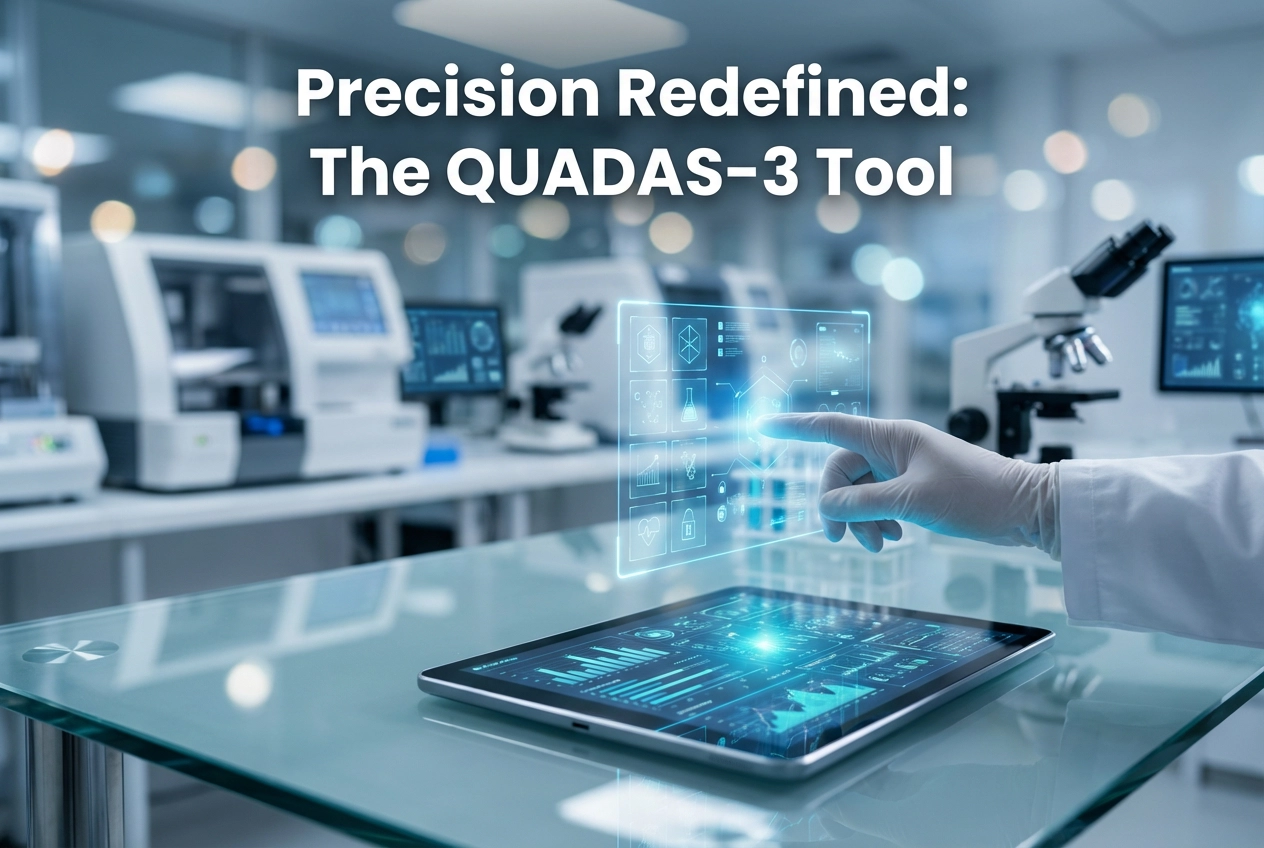 Precision Redefined:
The QUADAS-3 Tool